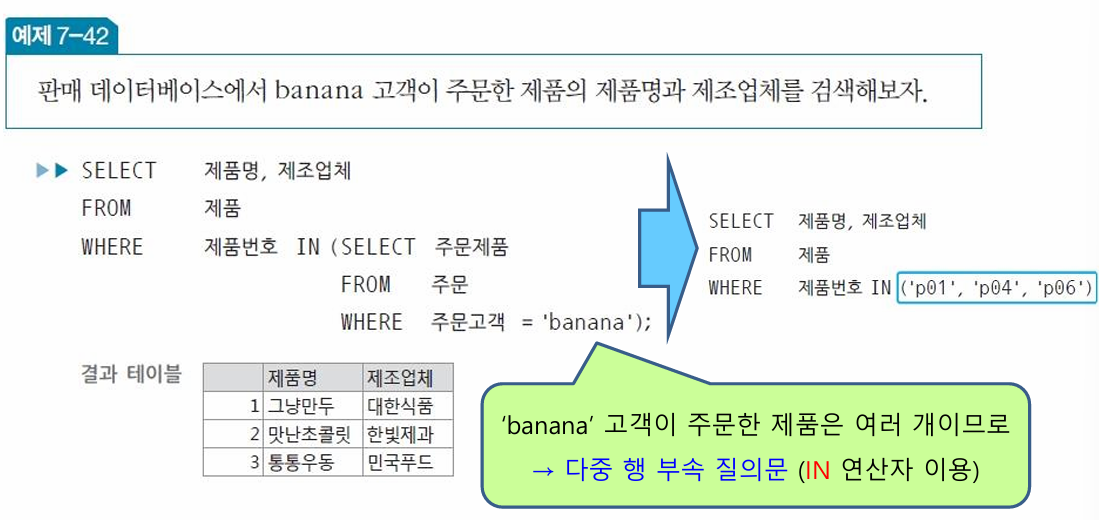 예제 7-42

판매 데이터베이스에서 banana 고객이 주문한 제품의 제품명과 제조업체를 검색해보자.

▶▶ SELECT 제품명, 제조업체
FROM 제품
WHERE 제품번호 IN (SELECT 주문제품
FROM 주문
WHERE 주문고객 = 'banana');

SELECT 제품명, 제조업체
FROM 제품
WHERE 제품번호 IN ('p01', 'p04', 'p06')

결과 테이블

| | 제품명 | 제조업체 |
|---|---|---|
| 1 | 그냥만두 | 대한식품 |
| 2 | 맛난초콜릿 | 한빛제과 |
| 3 | 통통우동 | 민국푸드 |

'banana' 고객이 주문한 제품은 여러 개이므로
→ 다중 행 부속 질의문 (IN 연산자 이용)